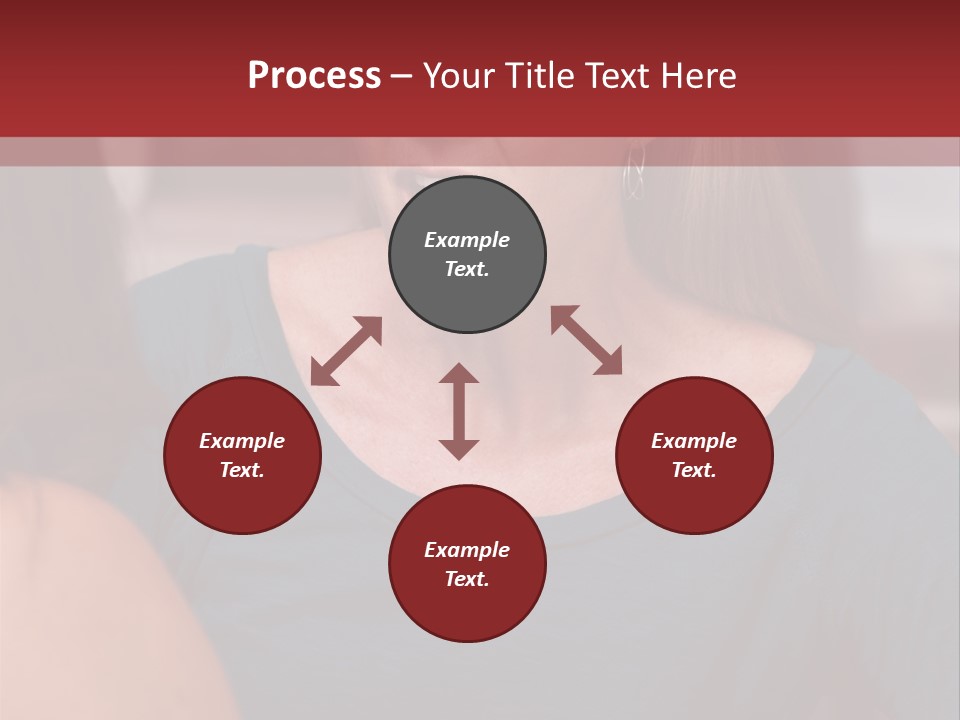 Process – Your Title Text Here

Example Text.

Example Text.

Example Text.

Example Text.